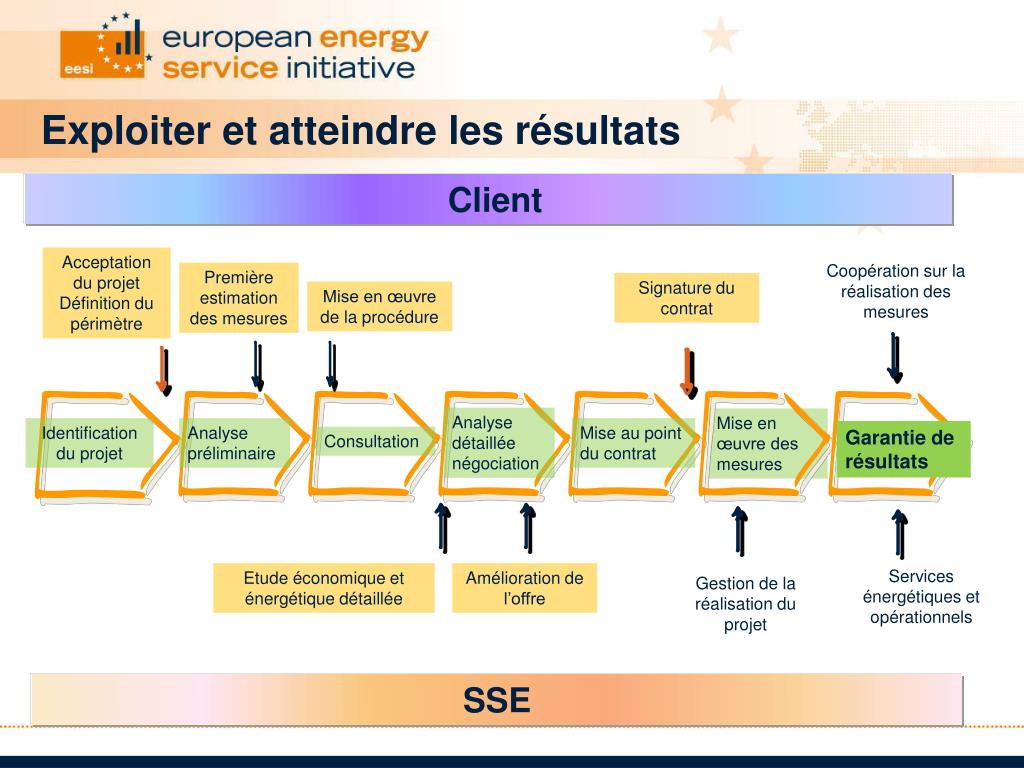 eesi european energy service initiative

Exploiter et atteindre les résultats

Client

Acceptation du projet Définition du périmètre

Première estimation des mesures

Mise en œuvre de la procédure

Signature du contrat

Coopération sur la réalisation des mesures

Identification du projet

Analyse préliminaire

Consultation

Analyse détaillée négociation

Mise au point du contrat

Mise en œuvre des mesures

Garantie de résultats

Etude économique et énergétique détaillée

Amélioration de l'offre

Gestion de la réalisation du projet

Services énergétiques et opérationnels

SSE